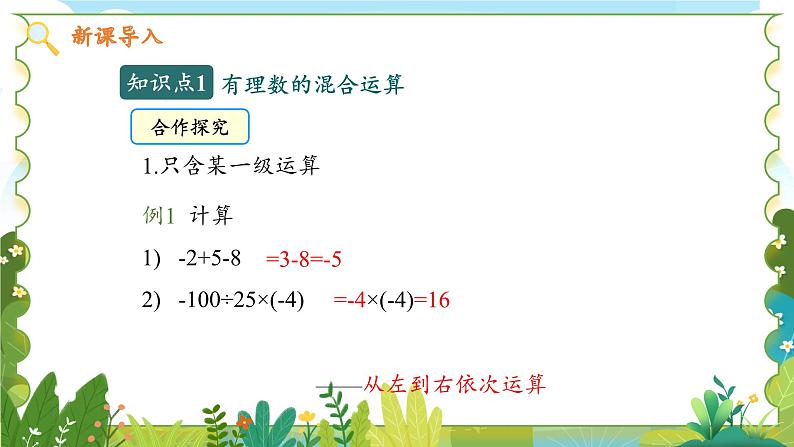 新课导入

知识点1 有理数的混合运算

合作探究

1.只含某一级运算

例1 计算

1) $-2+5-8$ $=3-8=-5$

2) $-100\div25\times(-4)$ $=-4\times(-4)=16$

——从左到右依次运算